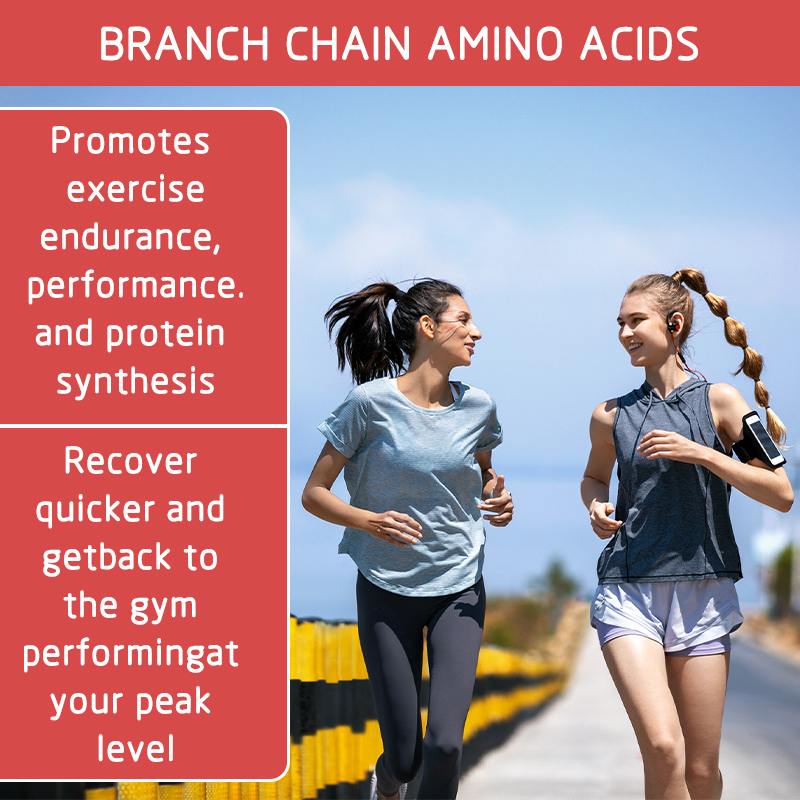 BRANCH CHAIN AMINO ACIDS

Promotes exercise endurance, performance. and protein synthesis

Recover quicker and getback to the gym performingat your peak level